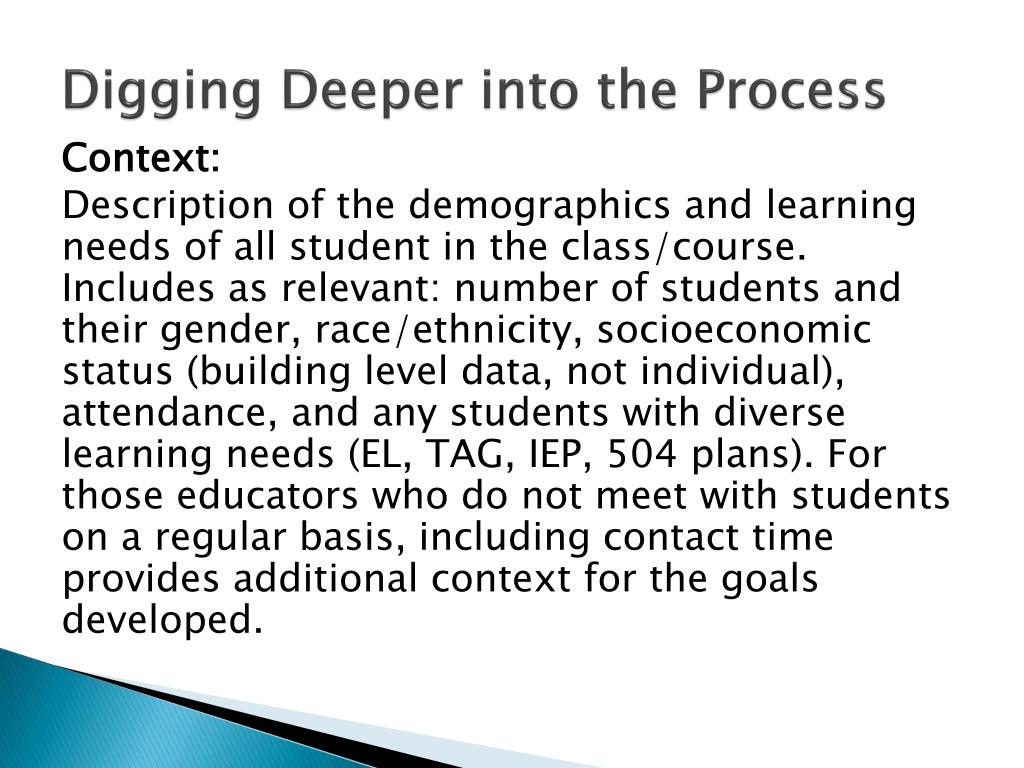 Digging Deeper into the Process

Context:

Description of the demographics and learning needs of all student in the class/course. Includes as relevant: number of students and their gender, race/ethnicity, socioeconomic status (building level data, not individual), attendance, and any students with diverse learning needs (EL, TAG, IEP, 504 plans). For those educators who do not meet with students on a regular basis, including contact time provides additional context for the goals developed.